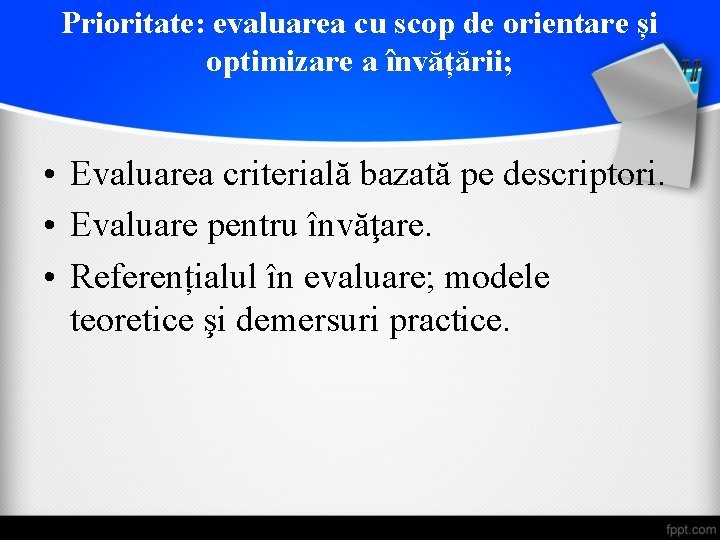 Prioritate: evaluarea cu scop de orientare și optimizare a învățării;

• Evaluarea criterială bazată pe descriptori.
• Evaluare pentru învăţare.
• Referențialul în evaluare; modele teoretice şi demersuri practice.

fppt.com